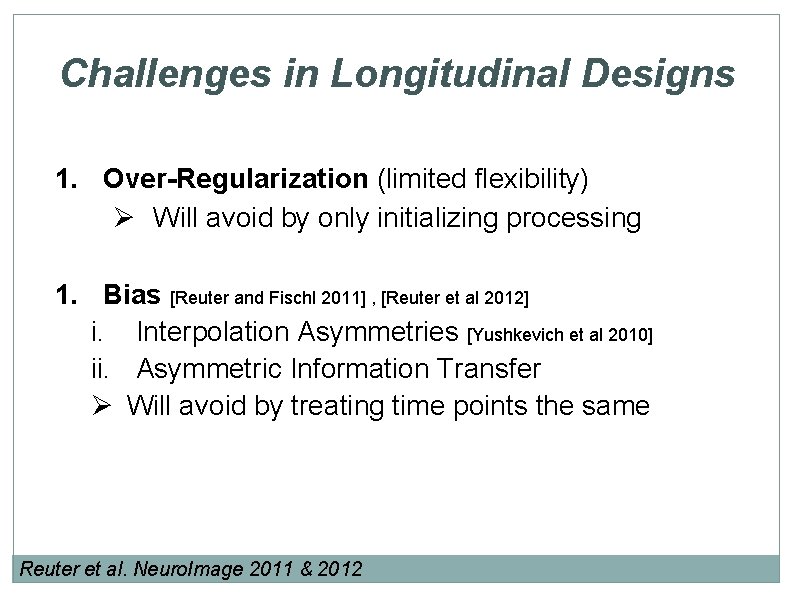 Challenges in Longitudinal Designs

1. Over-Regularization (limited flexibility)
➢ Will avoid by only initializing processing

1. Bias [Reuter and Fischl 2011] , [Reuter et al 2012]
i. Interpolation Asymmetries [Yushkevich et al 2010]
ii. Asymmetric Information Transfer
➢ Will avoid by treating time points the same

Reuter et al. NeuroImage 2011 & 2012